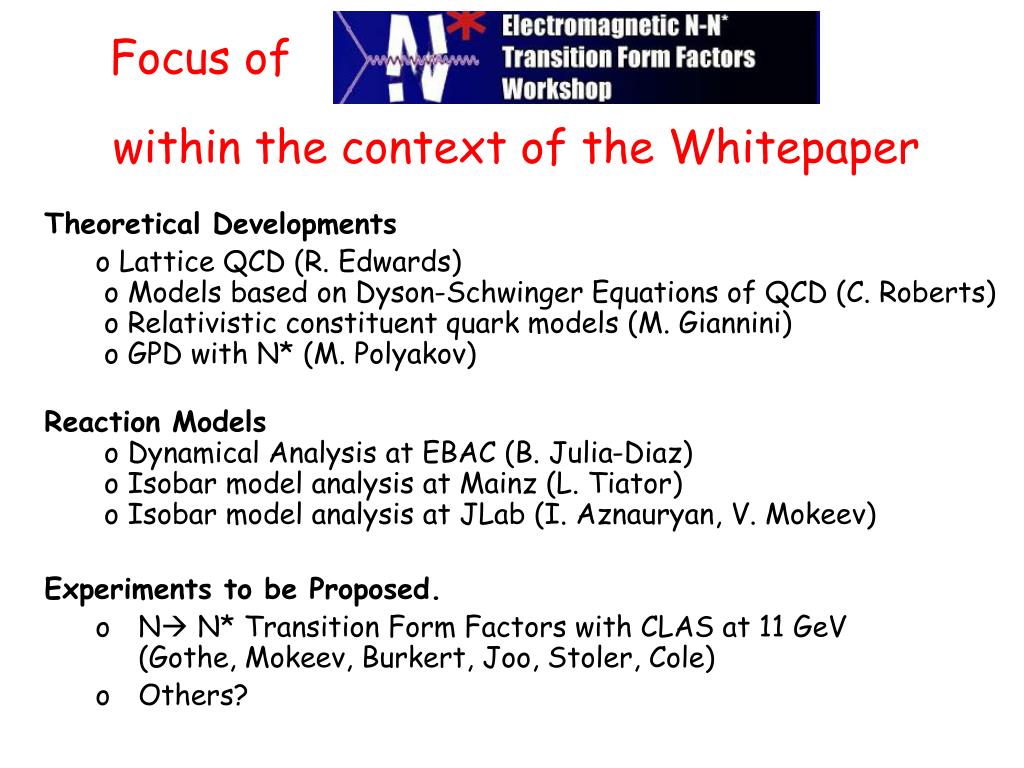 Focus of

N*

Electromagnetic N-N* Transition Form Factors Workshop

within the context of the Whitepaper

Theoretical Developments
o Lattice QCD (R. Edwards)
o Models based on Dyson-Schwinger Equations of QCD (C. Roberts)
o Relativistic constituent quark models (M. Giannini)
o GPD with N* (M. Polyakov)

Reaction Models
o Dynamical Analysis at EBAC (B. Julia-Diaz)
o Isobar model analysis at Mainz (L. Tiator)
o Isobar model analysis at JLab (I. Aznauryan, V. Mokeev)

Experiments to be Proposed.
o N→ N* Transition Form Factors with CLAS at 11 GeV (Gothe, Mokeev, Burkert, Joo, Stoler, Cole)
o Others?